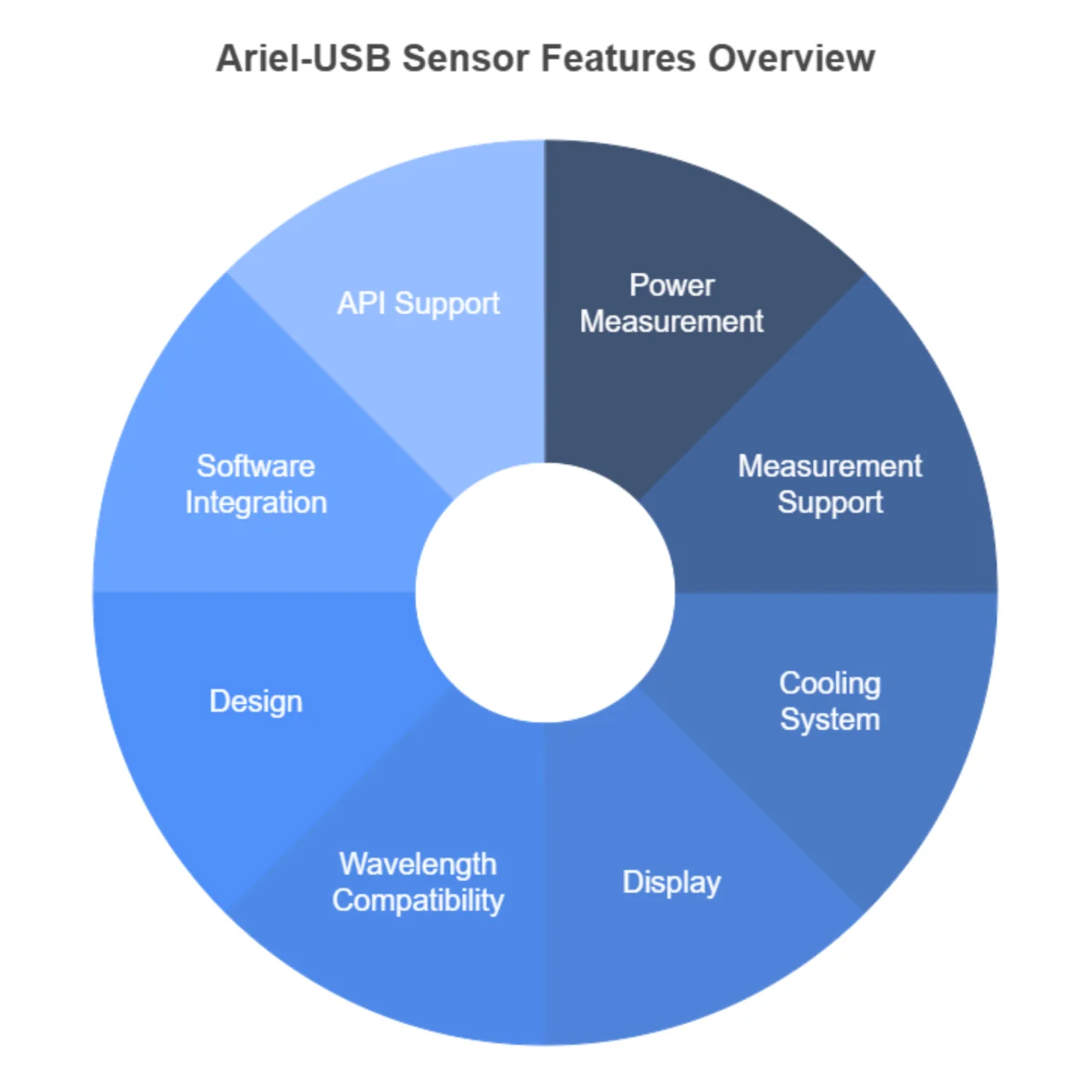 Ariel-USB Sensor Features Overview

Power Measurement

Measurement Support

Cooling System

Display

Wavelength Compatibility

Design

Software Integration

API Support